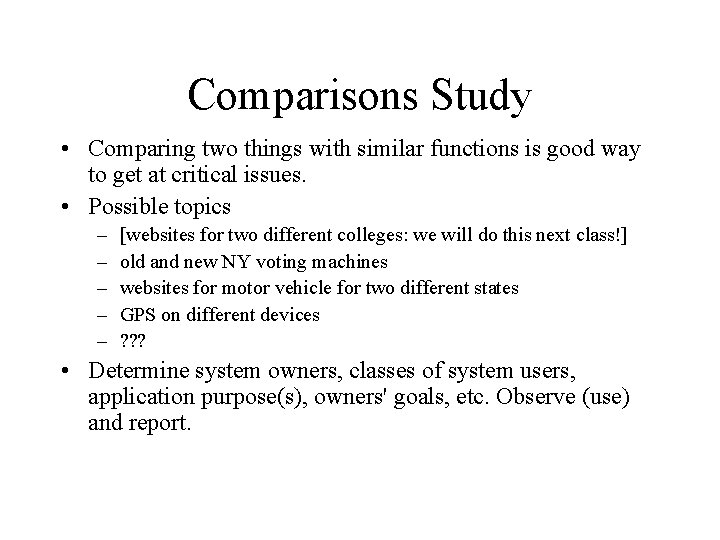 Comparisons Study

• Comparing two things with similar functions is good way to get at critical issues.

• Possible topics
– [websites for two different colleges: we will do this next class!]
– old and new NY voting machines
– websites for motor vehicle for two different states
– GPS on different devices
– ???

• Determine system owners, classes of system users, application purpose(s), owners' goals, etc. Observe (use) and report.